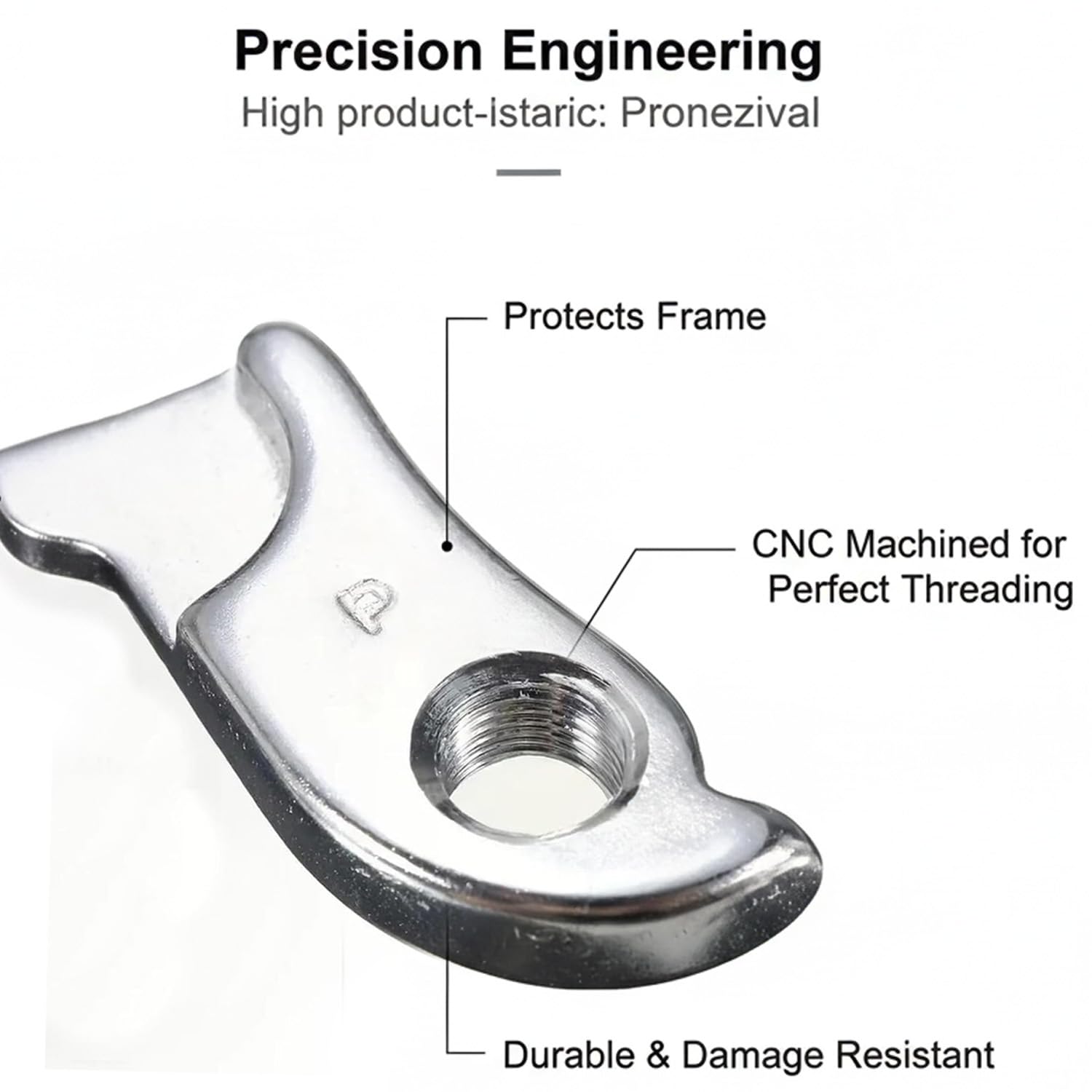 Precision Engineering

High product-istaric: Pronezival

Protects Frame

CNC Machined for Perfect Threading

Durable & Damage Resistant